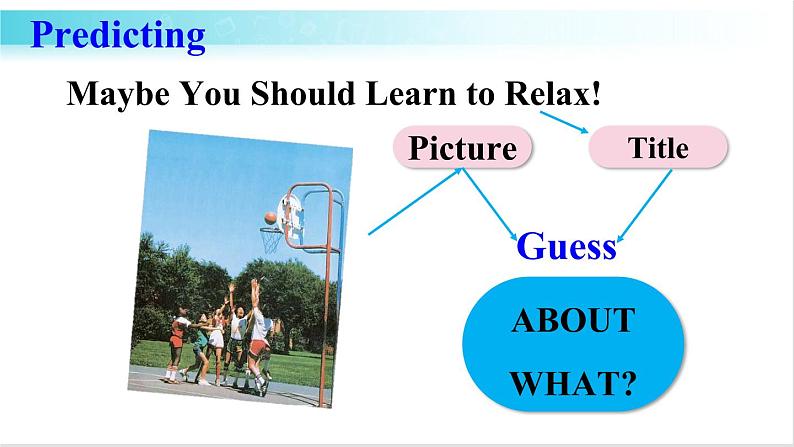 Predicting

Maybe You Should Learn to Relax!

Picture

Title

Guess

ABOUT WHAT?